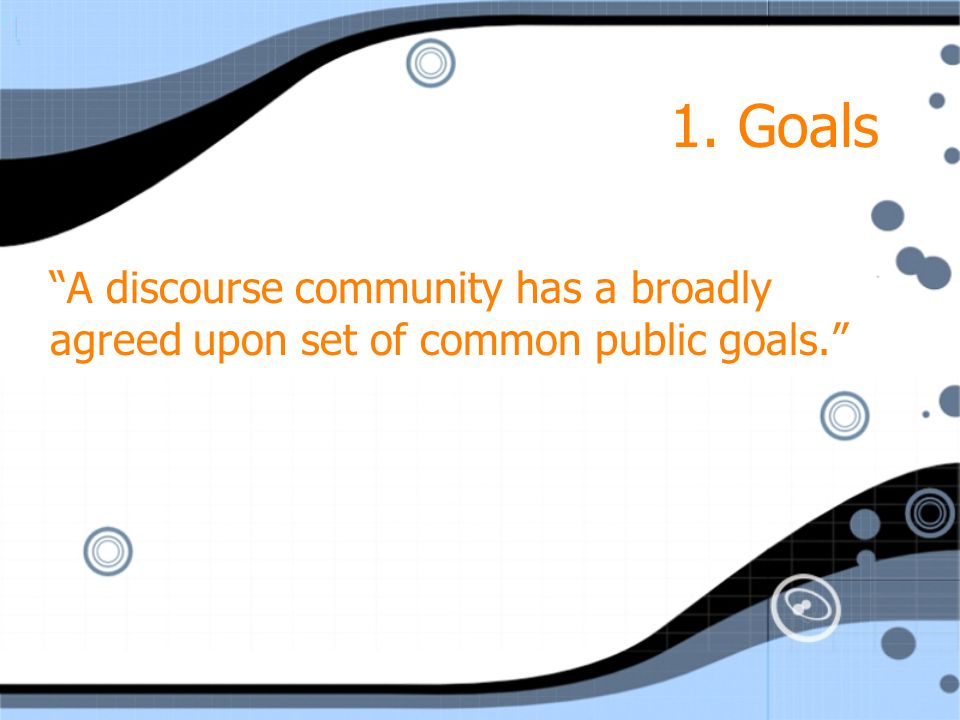 1. Goals

“A discourse community has a broadly agreed upon set of common public goals.”